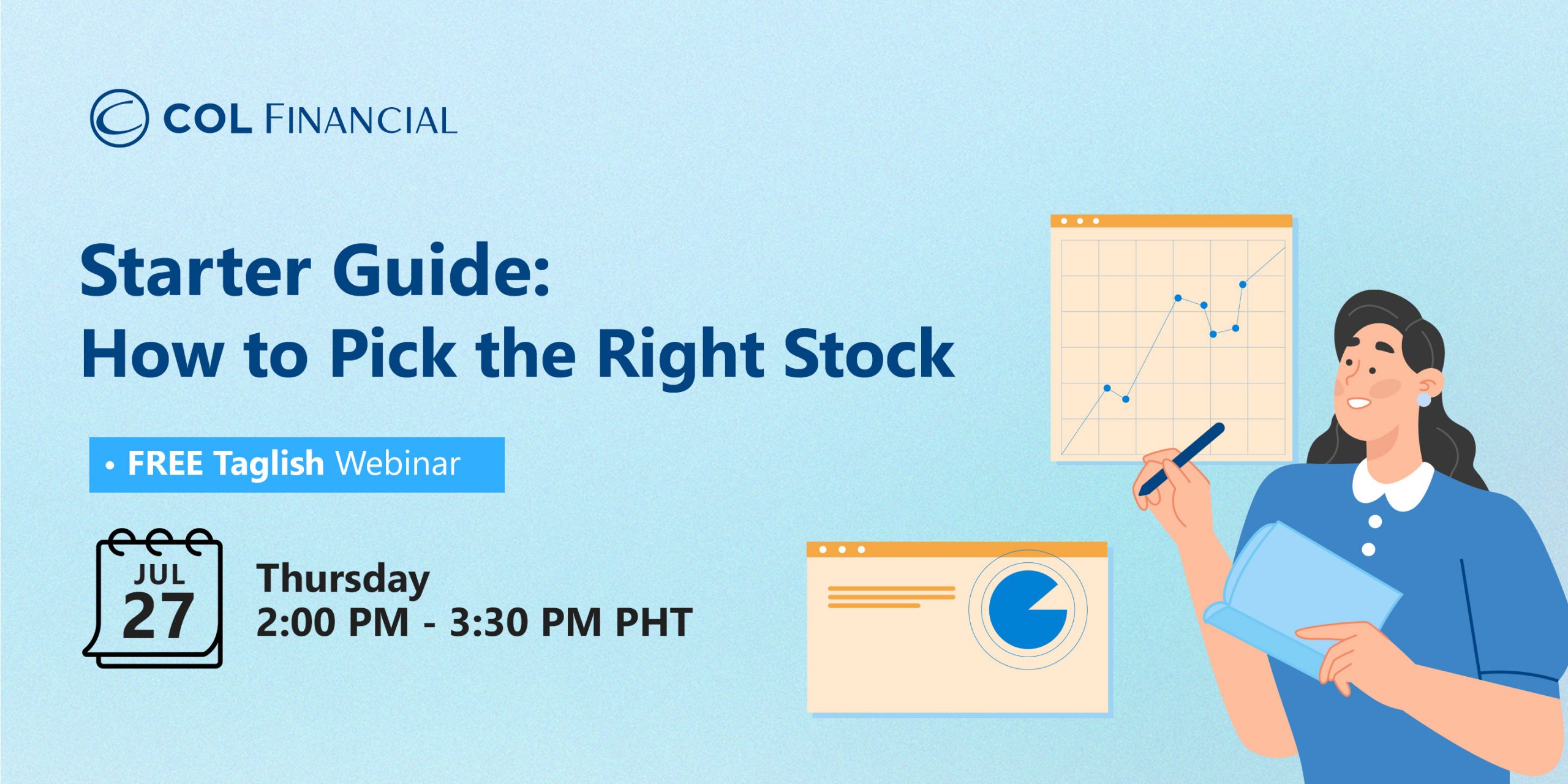 COL FINANCIAL

Starter Guide:
How to Pick the Right Stock

• FREE Taglish Webinar

JUL
27

Thursday
2:00 PM - 3:30 PM PHT